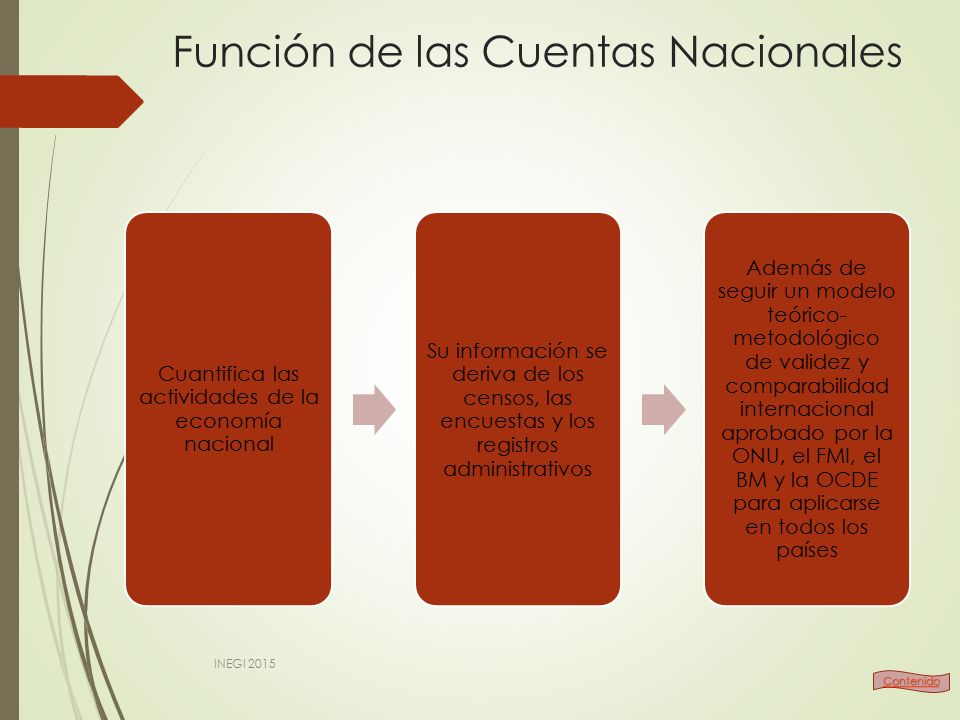 Función de las Cuentas Nacionales

Cuantifica las actividades de la economía nacional

Su información se deriva de los censos, las encuestas y los registros administrativos

Además de seguir un modelo teórico-metodológico de validez y comparabilidad internacional aprobado por la ONU, el FMI, el BM y la OCDE para aplicarse en todos los países

INEGI 2015

Contenido